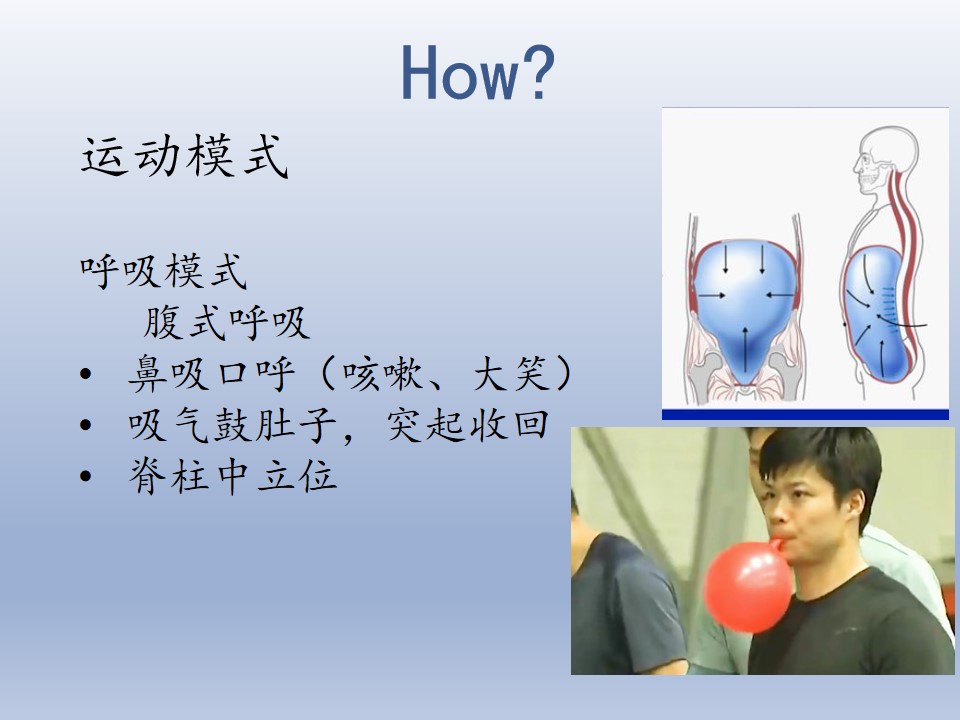 How?

运动模式

呼吸模式

腹式呼吸

• 鼻吸口呼（咳嗽、大笑）
• 吸气鼓肚子，突起收回
• 脊柱中立位